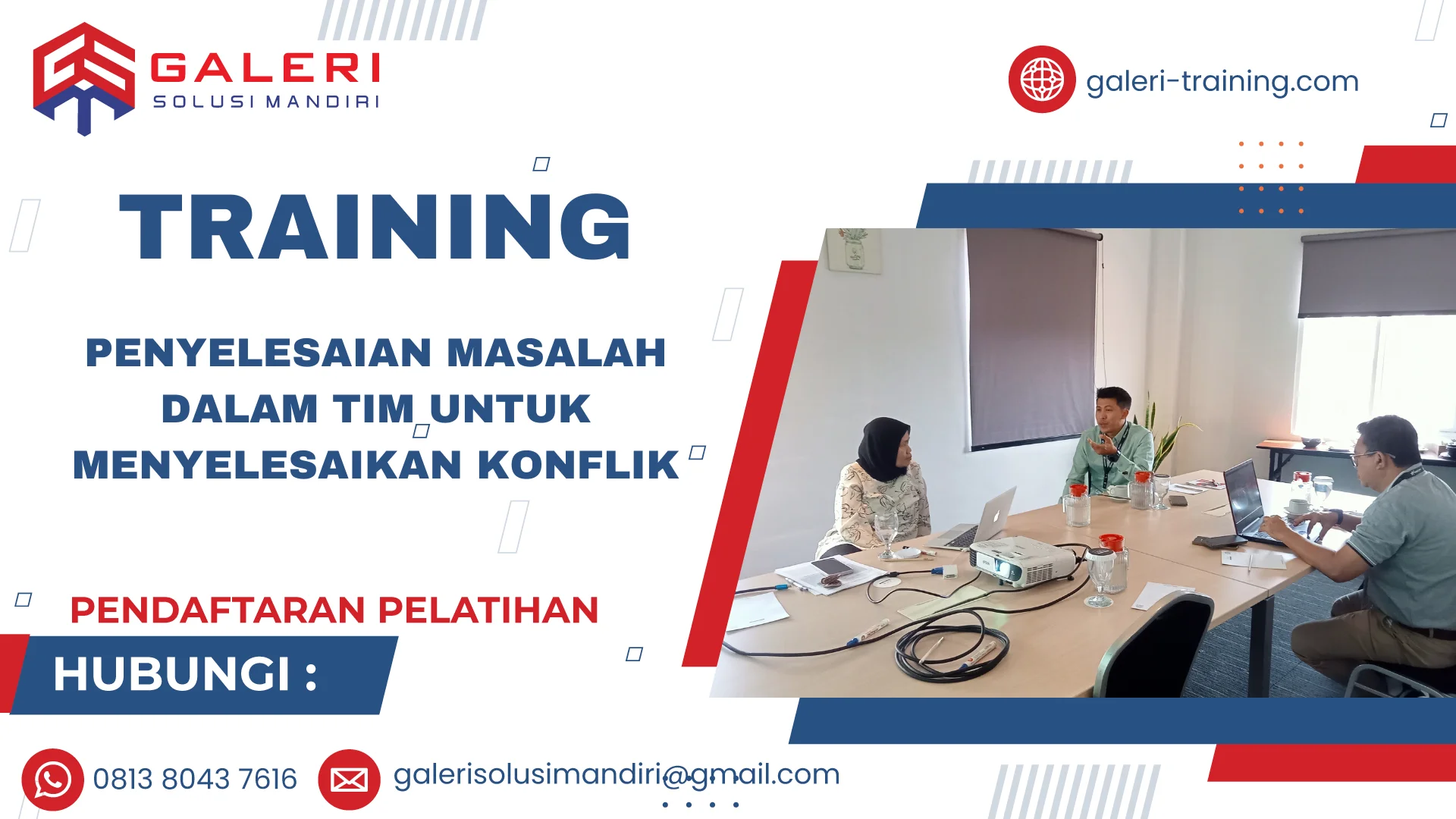 GALERI
SOLUSI MANDIRI

galeri-training.com

TRAINING

PENYELESAIAN MASALAH DALAM TIM UNTUK MENYELESAIKAN KONFLIK

PENDAFTARAN PELATIHAN

HUBUNGI :

0813 8043 7616

galerisolusimandiri@gmail.com